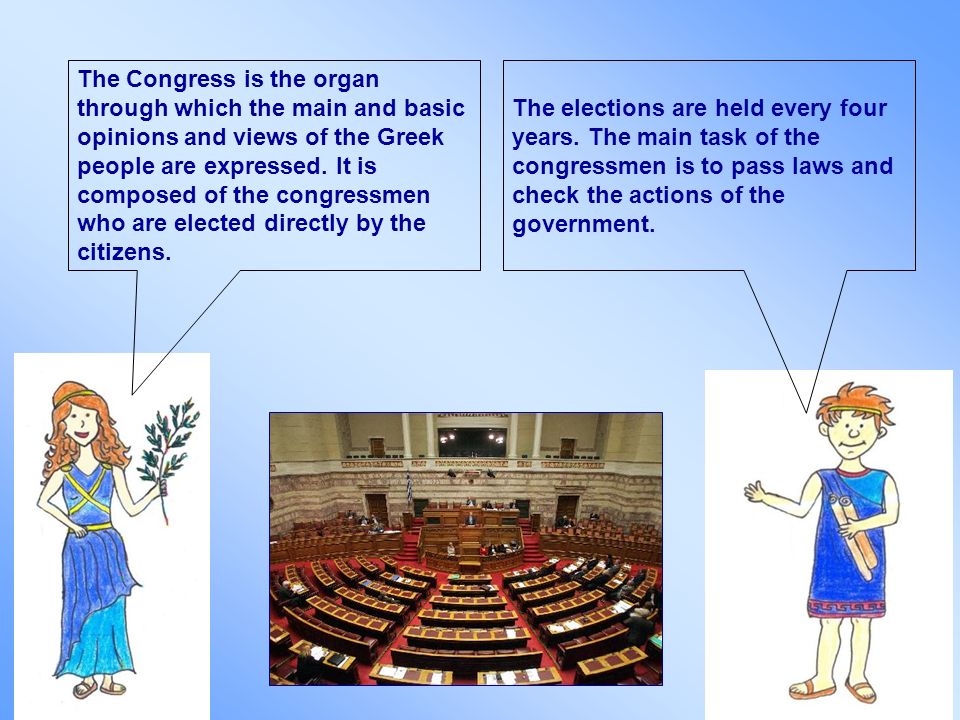 The Congress is the organ through which the main and basic opinions and views of the Greek people are expressed. It is composed of the congressmen who are elected directly by the citizens.

The elections are held every four years. The main task of the congressmen is to pass laws and check the actions of the government.